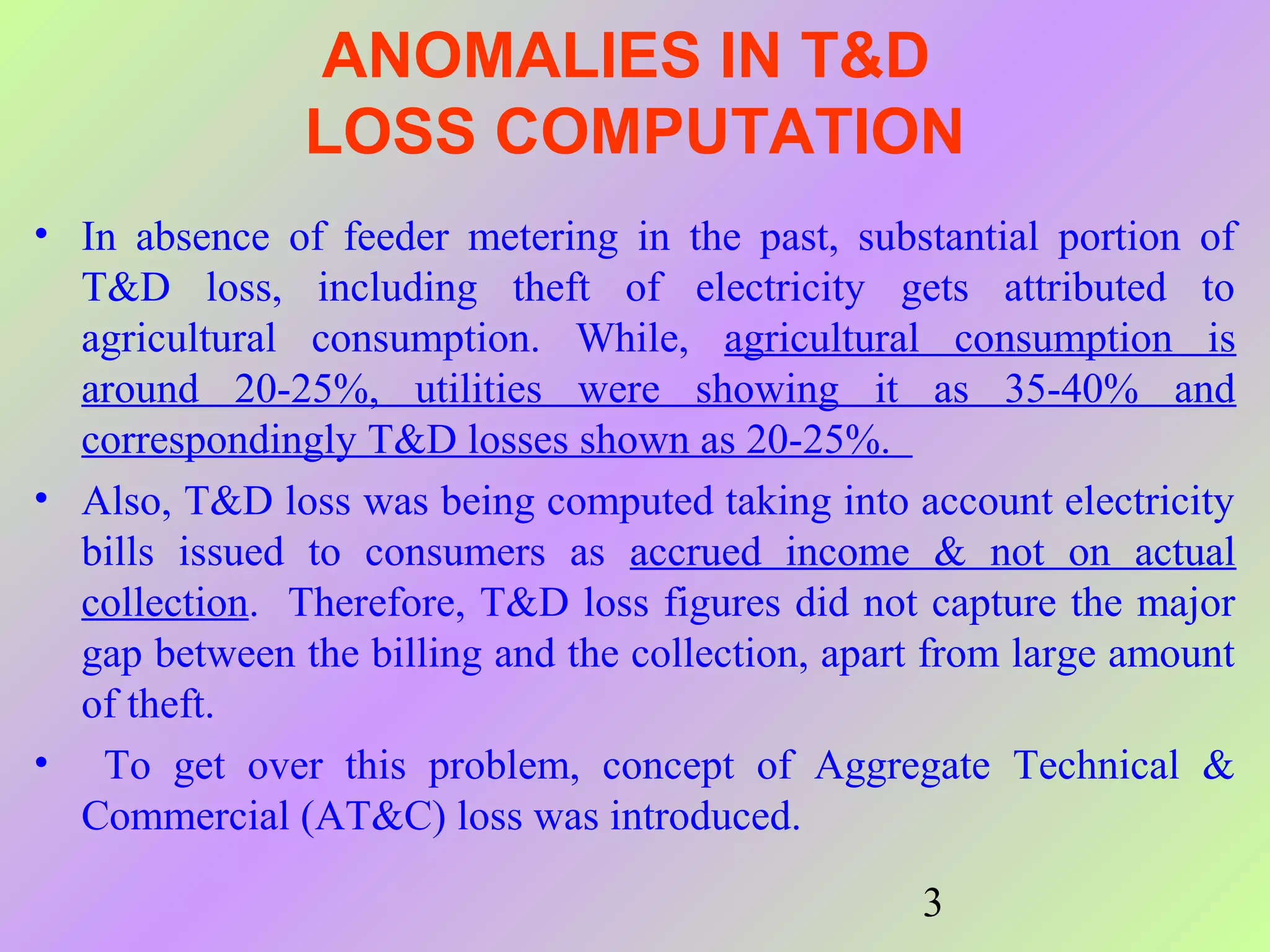 ANOMALIES IN T&D
LOSS COMPUTATION

• In absence of feeder metering in the past, substantial portion of T&D loss, including theft of electricity gets attributed to agricultural consumption. While, agricultural consumption is around 20-25%, utilities were showing it as 35-40% and correspondingly T&D losses shown as 20-25%.

• Also, T&D loss was being computed taking into account electricity bills issued to consumers as accrued income & not on actual collection. Therefore, T&D loss figures did not capture the major gap between the billing and the collection, apart from large amount of theft.

• To get over this problem, concept of Aggregate Technical & Commercial (AT&C) loss was introduced.

3